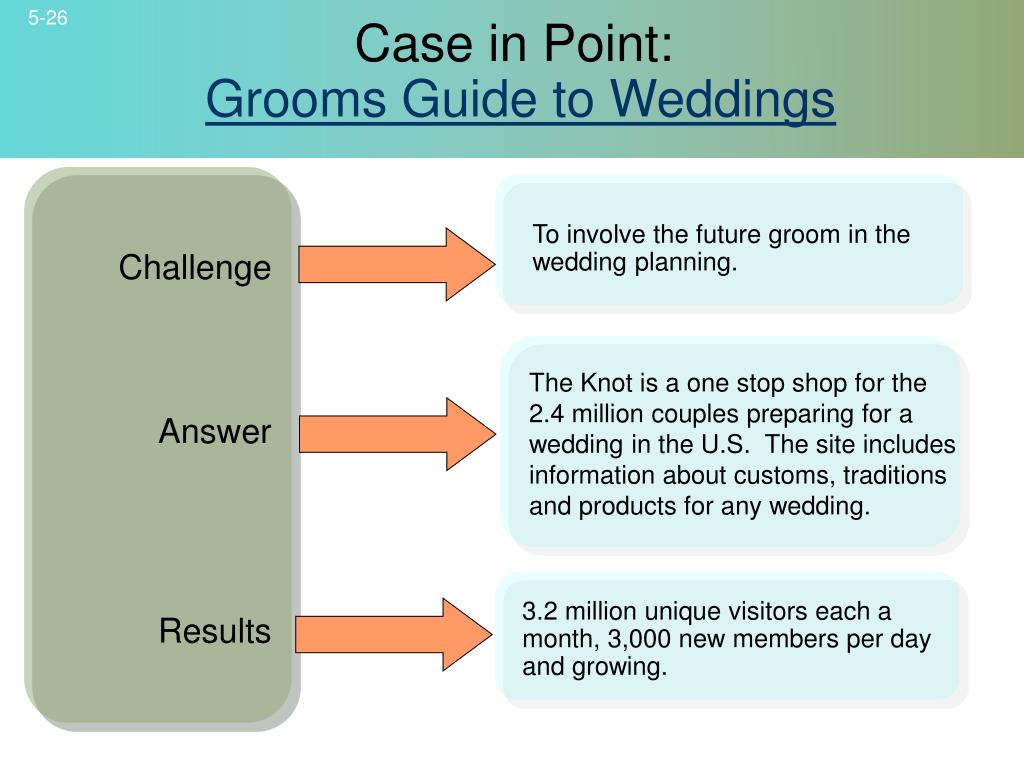 5-26

Case in Point:
Grooms Guide to Weddings

Challenge

To involve the future groom in the wedding planning.

Answer

The Knot is a one stop shop for the 2.4 million couples preparing for a wedding in the U.S. The site includes information about customs, traditions and products for any wedding.

Results

3.2 million unique visitors each a month, 3,000 new members per day and growing.